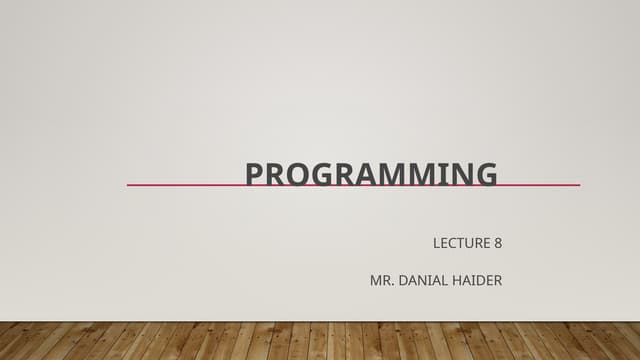 PROGRAMMING

LECTURE 8

MR. DANIAL HAIDER